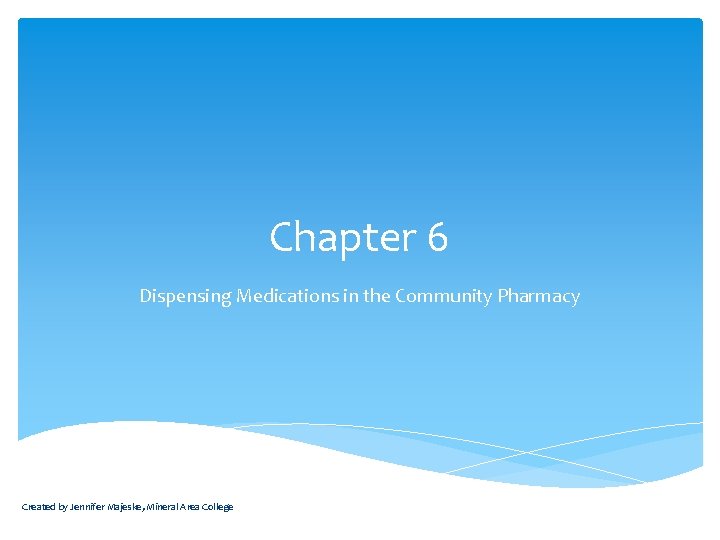 Chapter 6

Dispensing Medications in the Community Pharmacy

Created by Jennifer Majeske, Mineral Area College